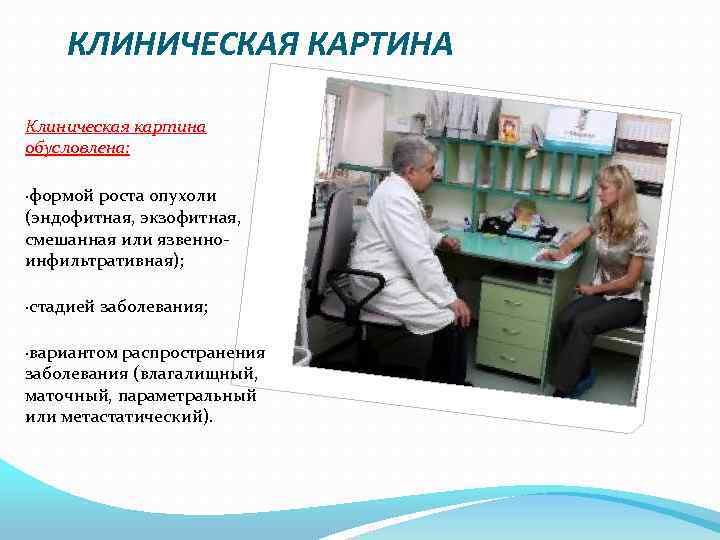 КЛИНИЧЕСКАЯ КАРТИНА

Клиническая картина обусловлена:

·формой роста опухоли (эндофитная, экзофитная, смешанная или язвенно-инфильтративная);

·стадией заболевания;

·вариантом распространения заболевания (влагалищный, маточный, параметральный или метастатический).